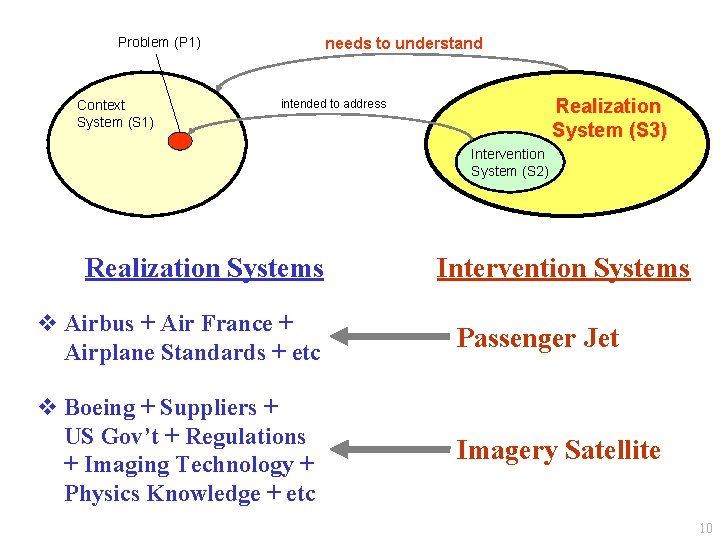 Problem (P1)

needs to understand

Context System (S1)

intended to address

Realization System (S3)

Intervention System (S2)

Realization Systems

Intervention Systems

❖ Airbus + Air France + Airplane Standards + etc

Passenger Jet

❖ Boeing + Suppliers + US Gov't + Regulations + Imaging Technology + Physics Knowledge + etc

Imagery Satellite

10